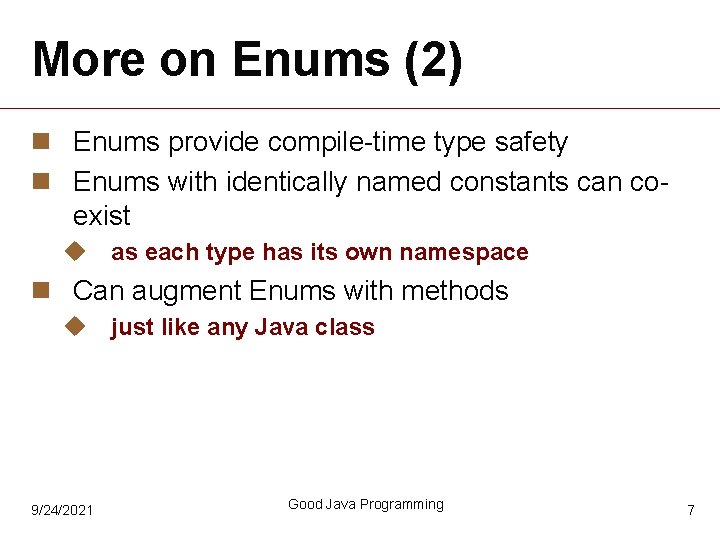 More on Enums (2)

Enums provide compile-time type safety

Enums with identically named constants can co-exist

as each type has its own namespace

Can augment Enums with methods

just like any Java class

9/24/2021

Good Java Programming

7